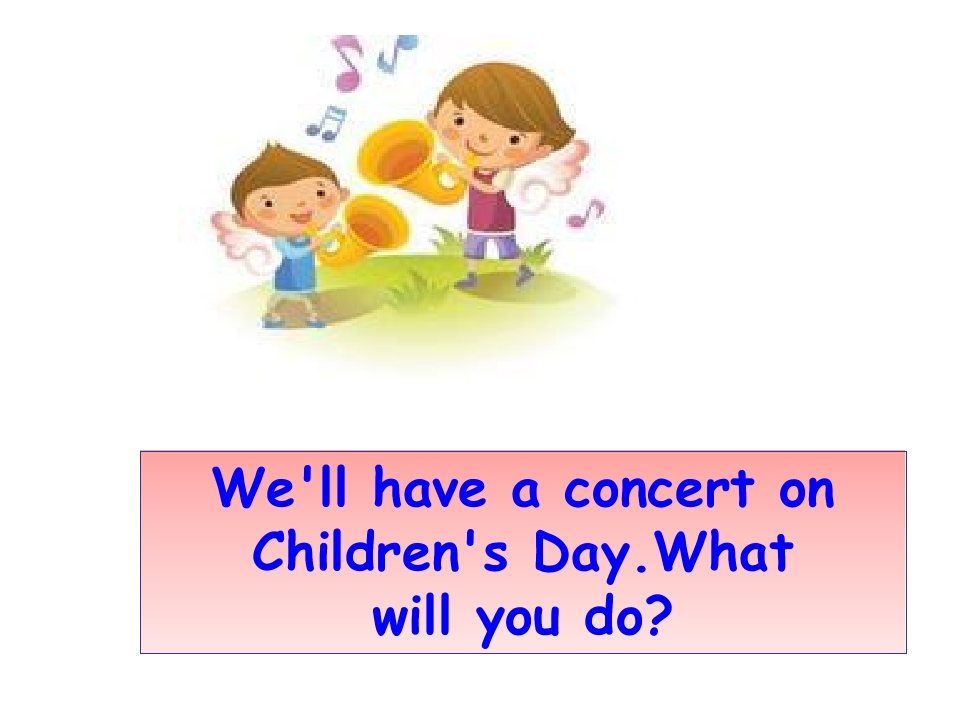 We'll have a concert on Children's Day.What will you do?